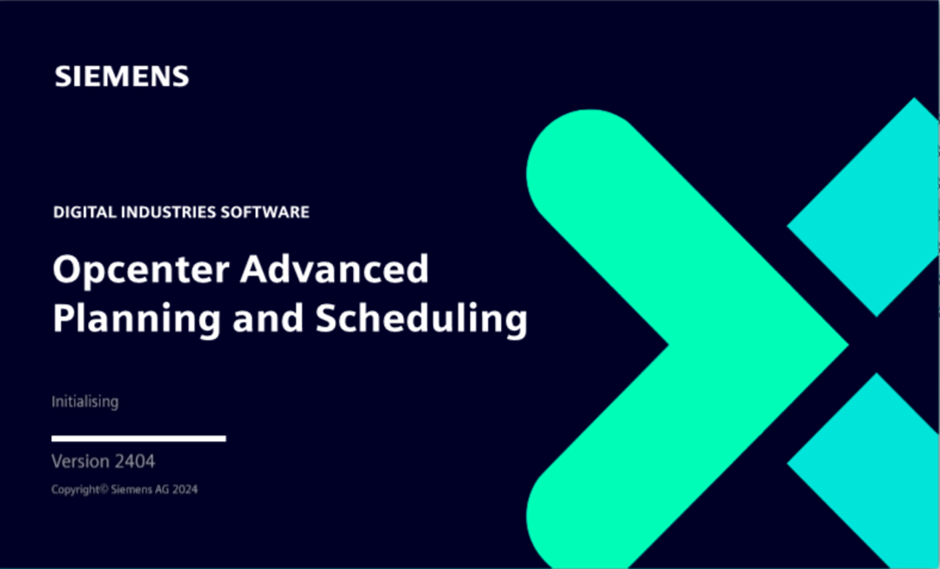 SIEMENS

DIGITAL INDUSTRIES SOFTWARE

Opcenter Advanced Planning and Scheduling

Initialising

Version 2404

Copyright© Siemens AG 2024